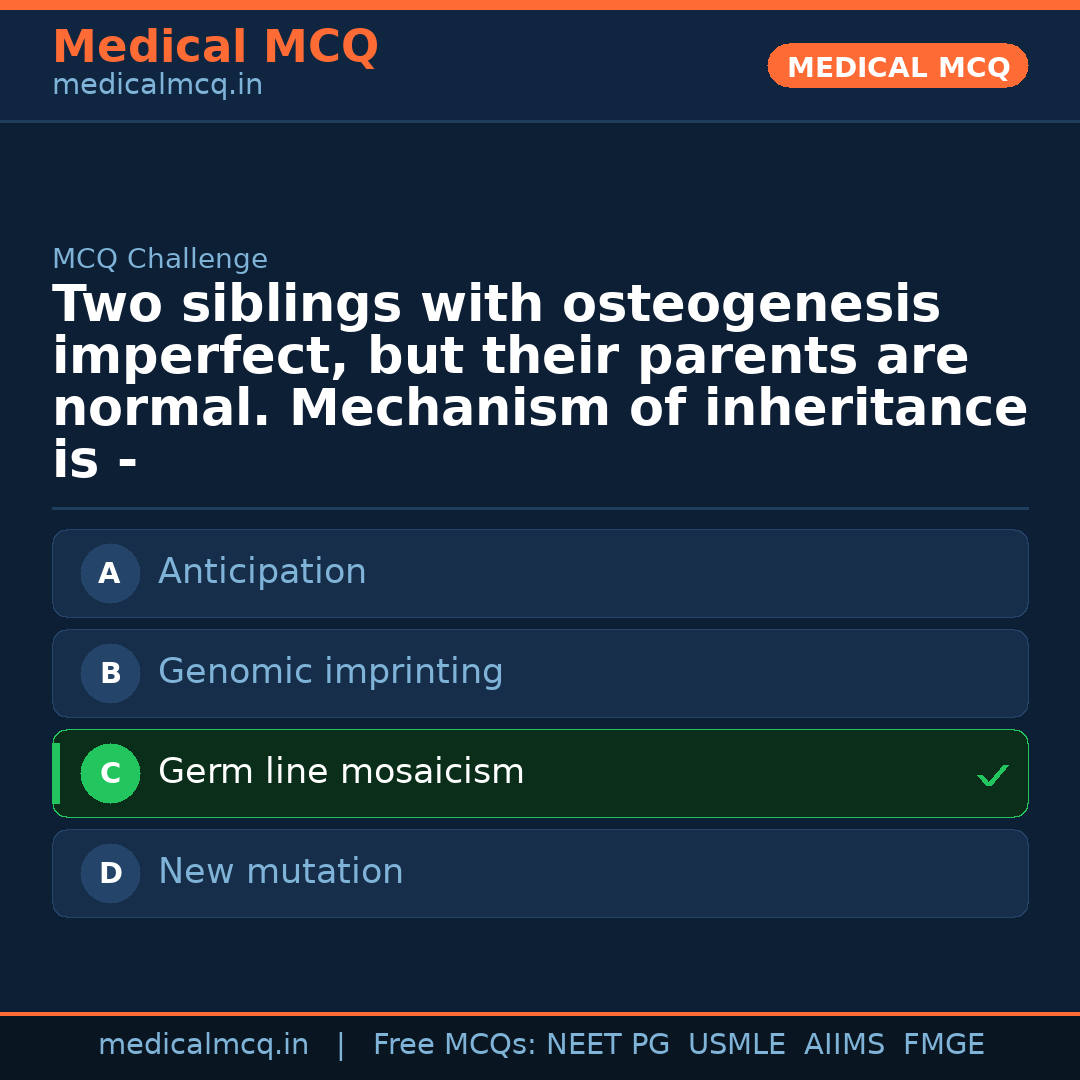 Medical MCQ
medicalmcq.in

MEDICAL MCQ

MCQ Challenge

Two siblings with osteogenesis imperfect, but their parents are normal. Mechanism of inheritance is -

A Anticipation

B Genomic imprinting

C Germ line mosaicism ✓

D New mutation

medicalmcq.in | Free MCQs: NEET PG USMLE AIIMS FMGE